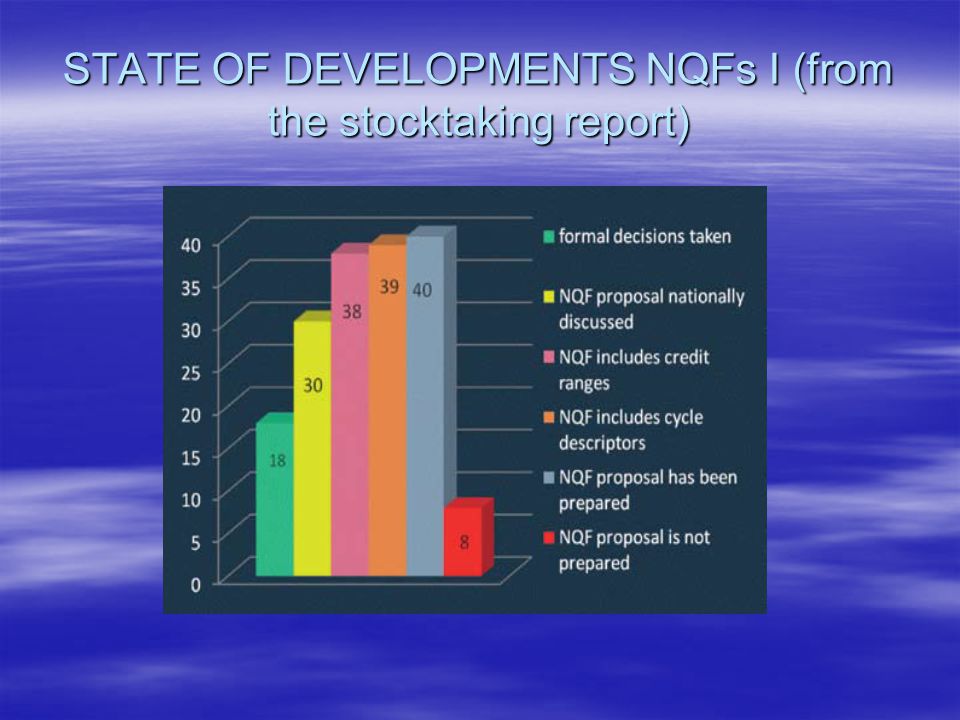 STATE OF DEVELOPMENTS NQFs I (from the stocktaking report)

40
35
30
25
20
15
10
5
0

18
30
38
39
40
8

formal decisions taken
NQF proposal nationally discussed
NQF includes credit ranges
NQF includes cycle descriptors
NQF proposal has been prepared
NQF proposal is not prepared